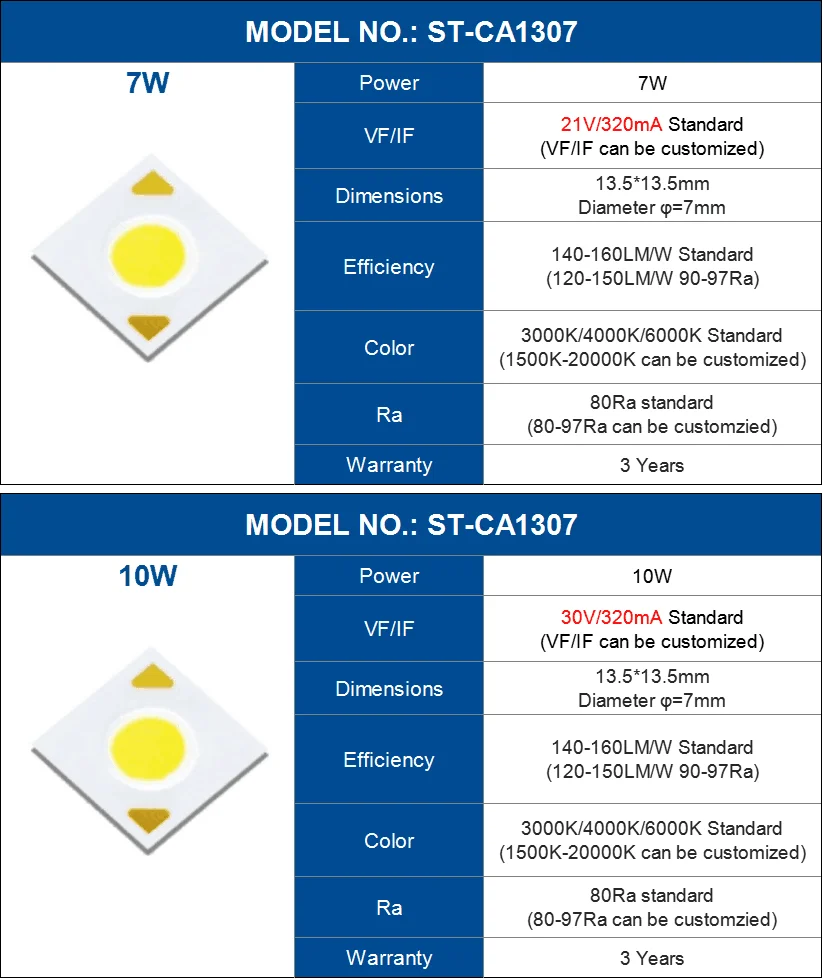 MODEL NO.: ST-CA1307

7W

| Power | 7W |
|---|---|
| VF/IF | 21V/320mA Standard (VF/IF can be customized) |
| Dimensions | 13.5*13.5mm Diameter φ=7mm |
| Efficiency | 140-160LM/W Standard (120-150LM/W 90-97Ra) |
| Color | 3000K/4000K/6000K Standard (1500K-20000K can be customized) |
| Ra | 80Ra standard (80-97Ra can be customzied) |
| Warranty | 3 Years |

MODEL NO.: ST-CA1307

10W

| Power | 10W |
|---|---|
| VF/IF | 30V/320mA Standard (VF/IF can be customized) |
| Dimensions | 13.5*13.5mm Diameter φ=7mm |
| Efficiency | 140-160LM/W Standard (120-150LM/W 90-97Ra) |
| Color | 3000K/4000K/6000K Standard (1500K-20000K can be customized) |
| Ra | 80Ra standard (80-97Ra can be customzied) |
| Warranty | 3 Years |